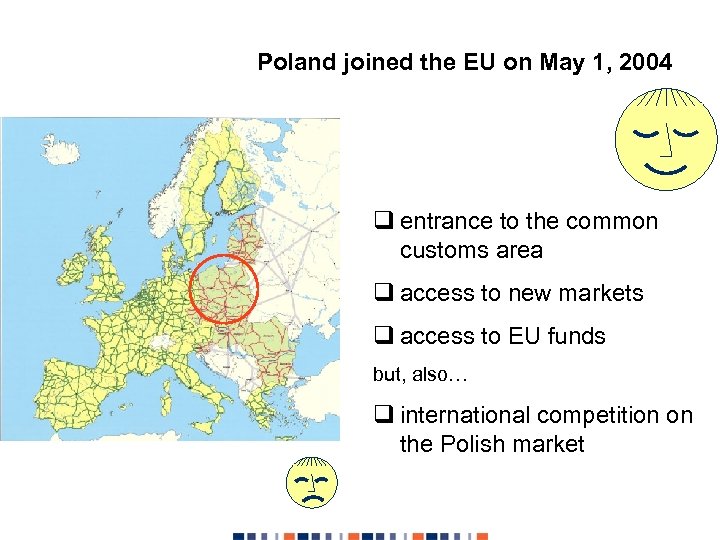 Poland joined the EU on May 1, 2004

❑ entrance to the common customs area

❑ access to new markets

❑ access to EU funds

but, also…

❑ international competition on the Polish market